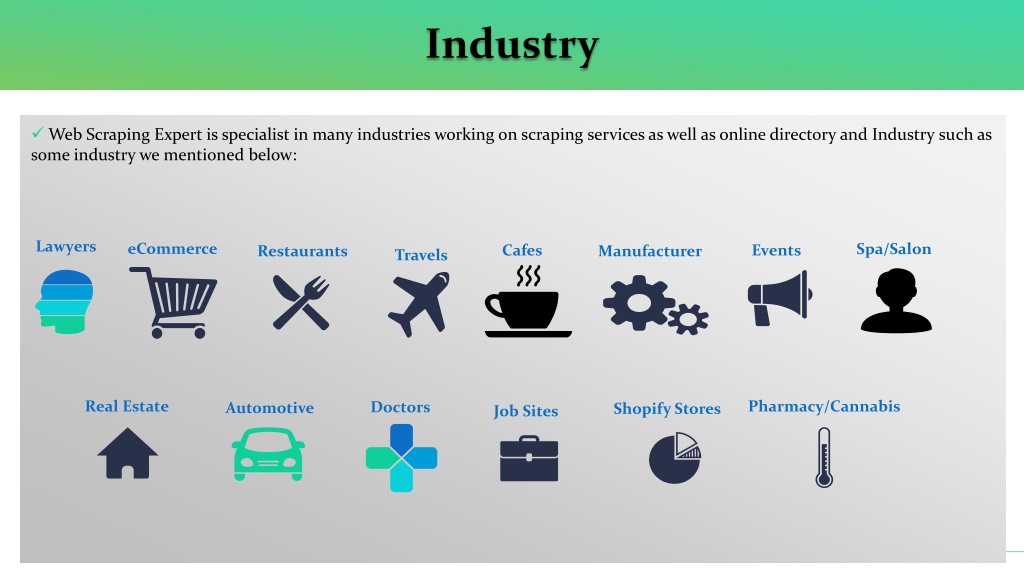 Industry

✓ Web Scraping Expert is specialist in many industries working on scraping services as well as online directory and Industry such as some industry we mentioned below:

Lawyers
eCommerce
Restaurants
Travels
Cafes
Manufacturer
Events
Spa/Salon

Real Estate
Automotive
Doctors
Job Sites
Shopify Stores
Pharmacy/Cannabis